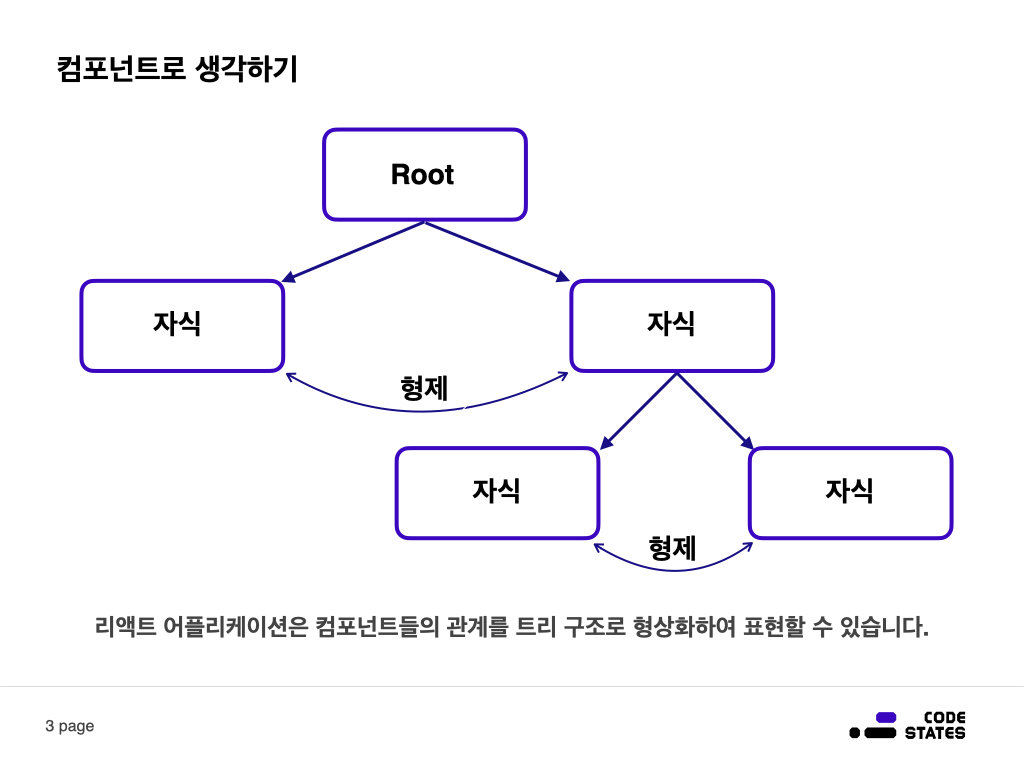 컴포넌트로 생각하기

Root

자식

자식

형제

자식

자식

형제

리액트 어플리케이션은 컴포넌트들의 관계를 트리 구조로 형상화하여 표현할 수 있습니다.

3 page

CODE STATES